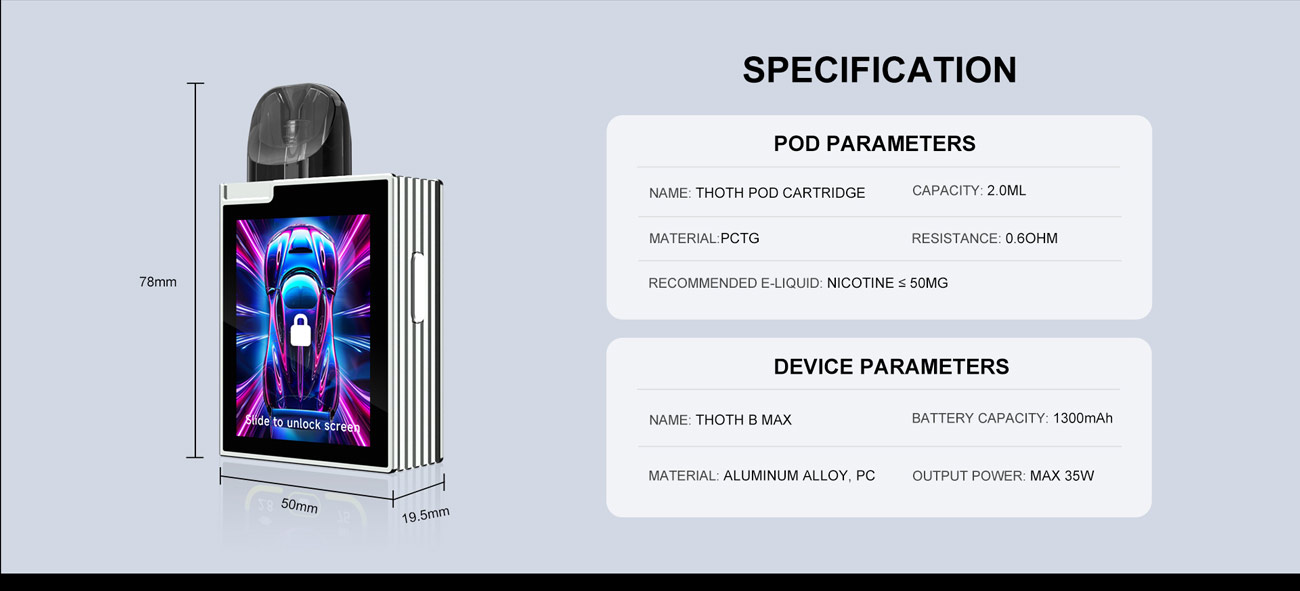 78mm

Slide to unlock screen

50mm

19.5mm

SPECIFICATION

POD PARAMETERS

NAME: THOTH POD CARTRIDGE

CAPACITY: 2.0ML

MATERIAL:PCTG

RESISTANCE: 0.6OHM

RECOMMENDED E-LIQUID: NICOTINE ≤ 50MG

DEVICE PARAMETERS

NAME: THOTH B MAX

BATTERY CAPACITY: 1300mAh

MATERIAL: ALUMINUM ALLOY, PC

OUTPUT POWER: MAX 35W